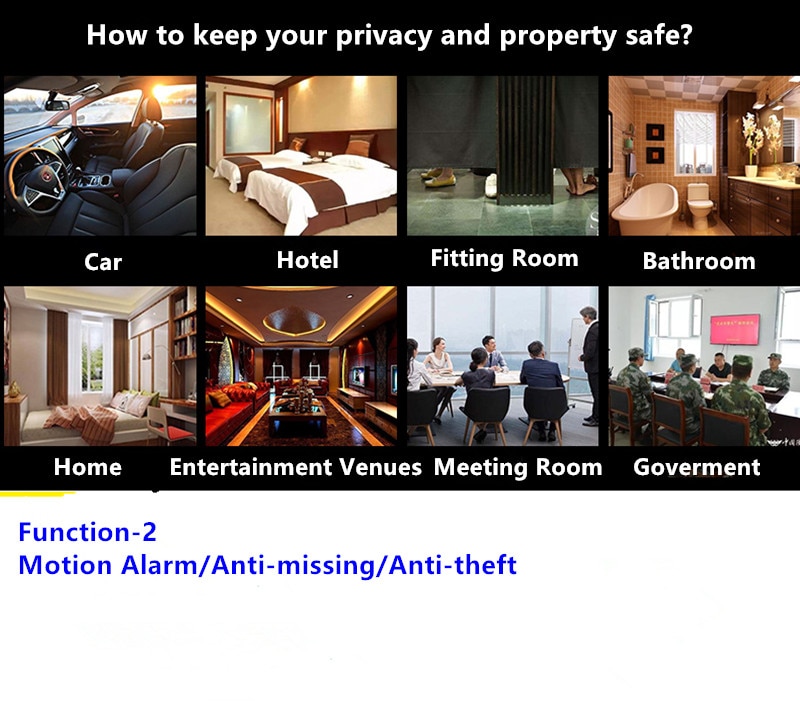 How to keep your privacy and property safe?

Car

Hotel

Fitting Room

Bathroom

Home

Entertainment Venues

Meeting Room

Goverment

Function-2
Motion Alarm/Anti-missing/Anti-theft